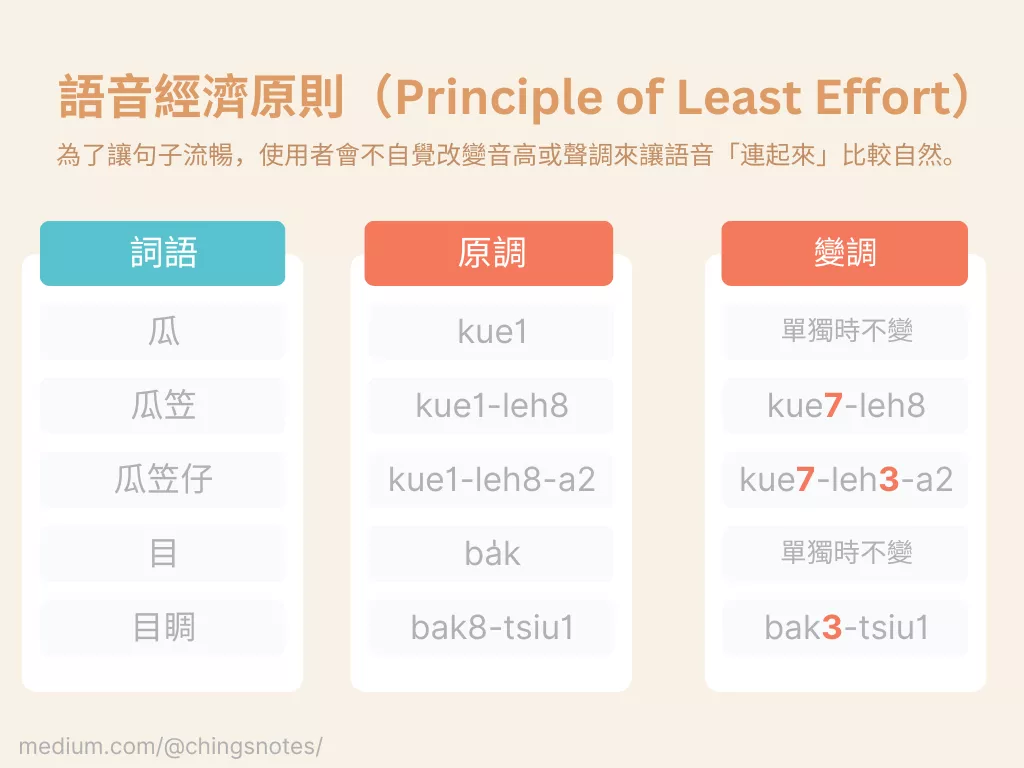 語音經濟原則（Principle of Least Effort）

為了讓句子流暢，使用者會不自覺改變音高或聲調來讓語音「連起來」比較自然。

| 詞語 | 原調 | 變調 |
|---|---|---|
| 瓜 | kue1 | 單獨時不變 |
| 瓜笠 | kue1-leh8 | kue7-leh8 |
| 瓜笠仔 | kue1-leh8-a2 | kue7-leh3-a2 |
| 目 | ba̍k | 單獨時不變 |
| 目睭 | bak8-tsiu1 | bak3-tsiu1 |

medium.com/@chingsnotes/